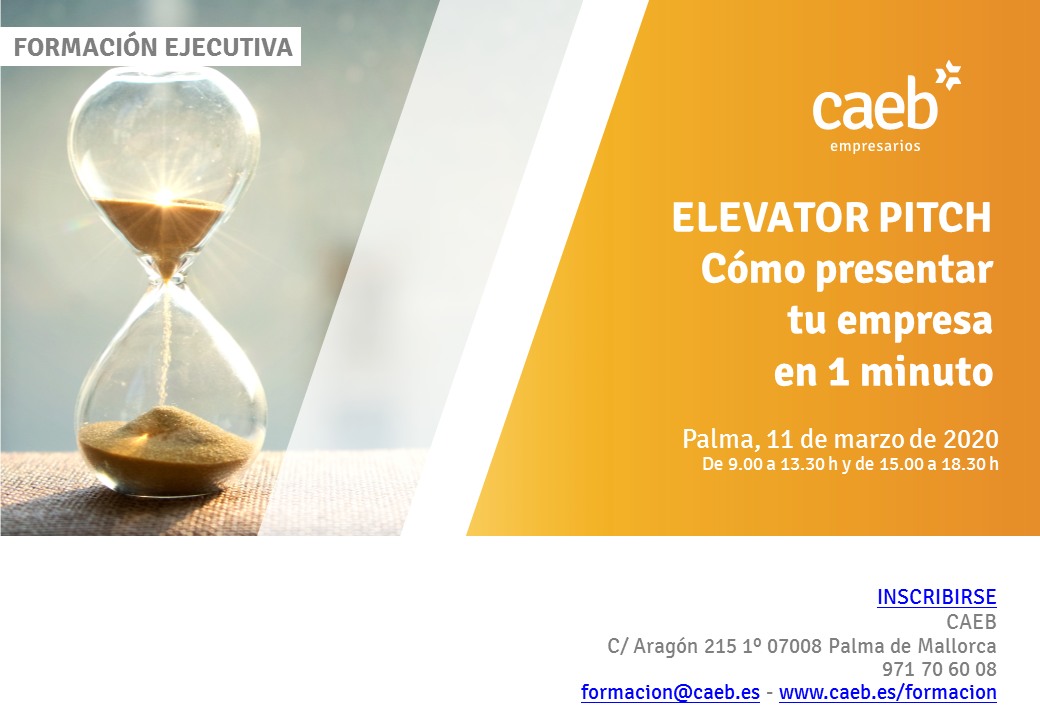 FORMACIÓN EJECUTIVA

caeb
empresarios

ELEVATOR PITCH
Cómo presentar
tu empresa
en 1 minuto

Palma, 11 de marzo de 2020
De 9.00 a 13.30 h y de 15.00 a 18.30 h

INSCRIBIRSE
CAEB
C/ Aragón 215 1º 07008 Palma de Mallorca
971 70 60 08
formacion@caeb.es - www.caeb.es/formacion